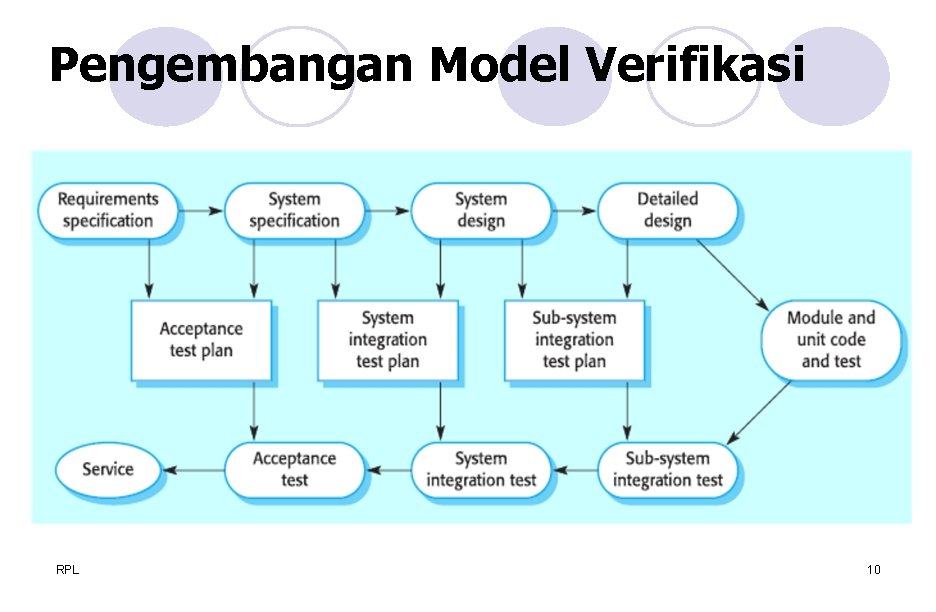 Pengembangan Model Verifikasi

Requirements specification

System specification

System design

Detailed design

Acceptance test plan

System integration test plan

Sub-system integration test plan

Module and unit code and test

Service

Acceptance test

System integration test

Sub-system integration test

RPL

10